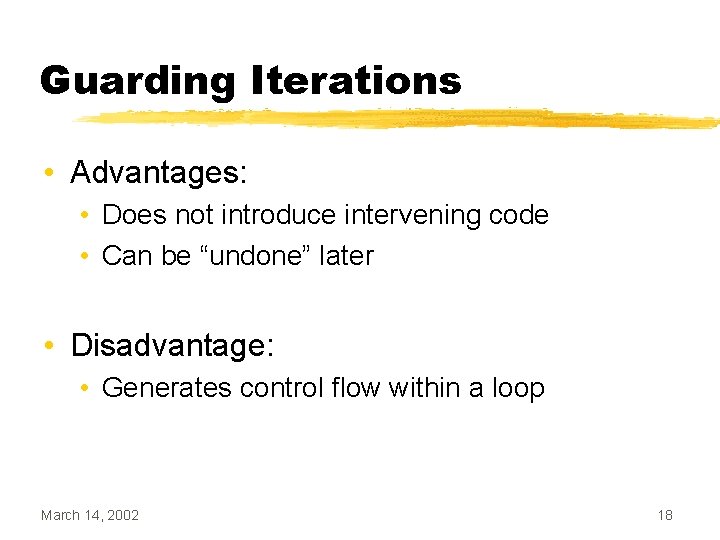 Guarding Iterations

• Advantages:
  • Does not introduce intervening code
  • Can be “undone” later

• Disadvantage:
  • Generates control flow within a loop

March 14, 2002

18